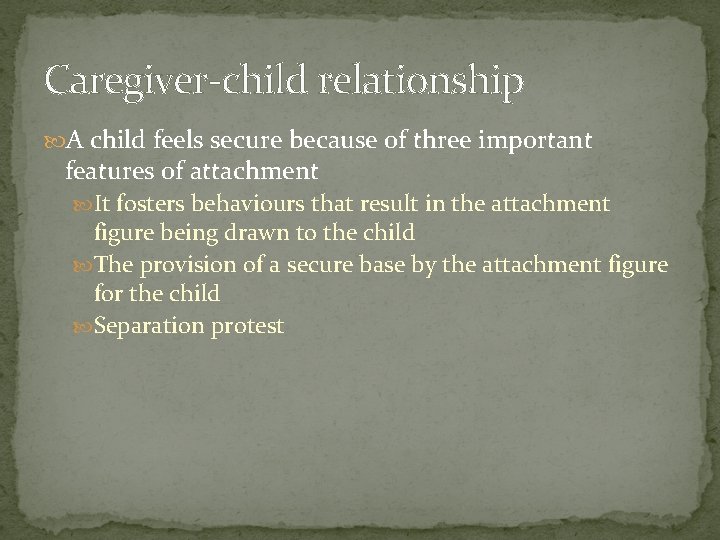 Caregiver-child relationship

A child feels secure because of three important features of attachment

It fosters behaviours that result in the attachment figure being drawn to the child

The provision of a secure base by the attachment figure for the child

Separation protest